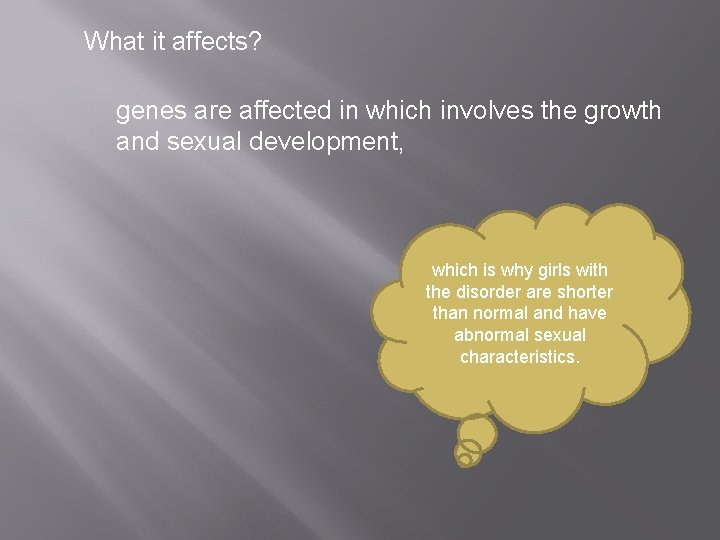 What it affects?

genes are affected in which involves the growth and sexual development,

which is why girls with the disorder are shorter than normal and have abnormal sexual characteristics.